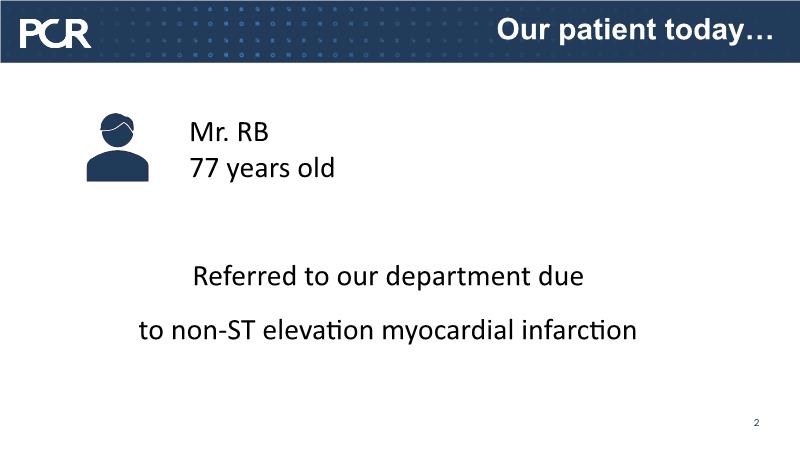 PCR

Our patient today…

Mr. RB
77 years old

Referred to our department due to non-ST elevation myocardial infarction

2